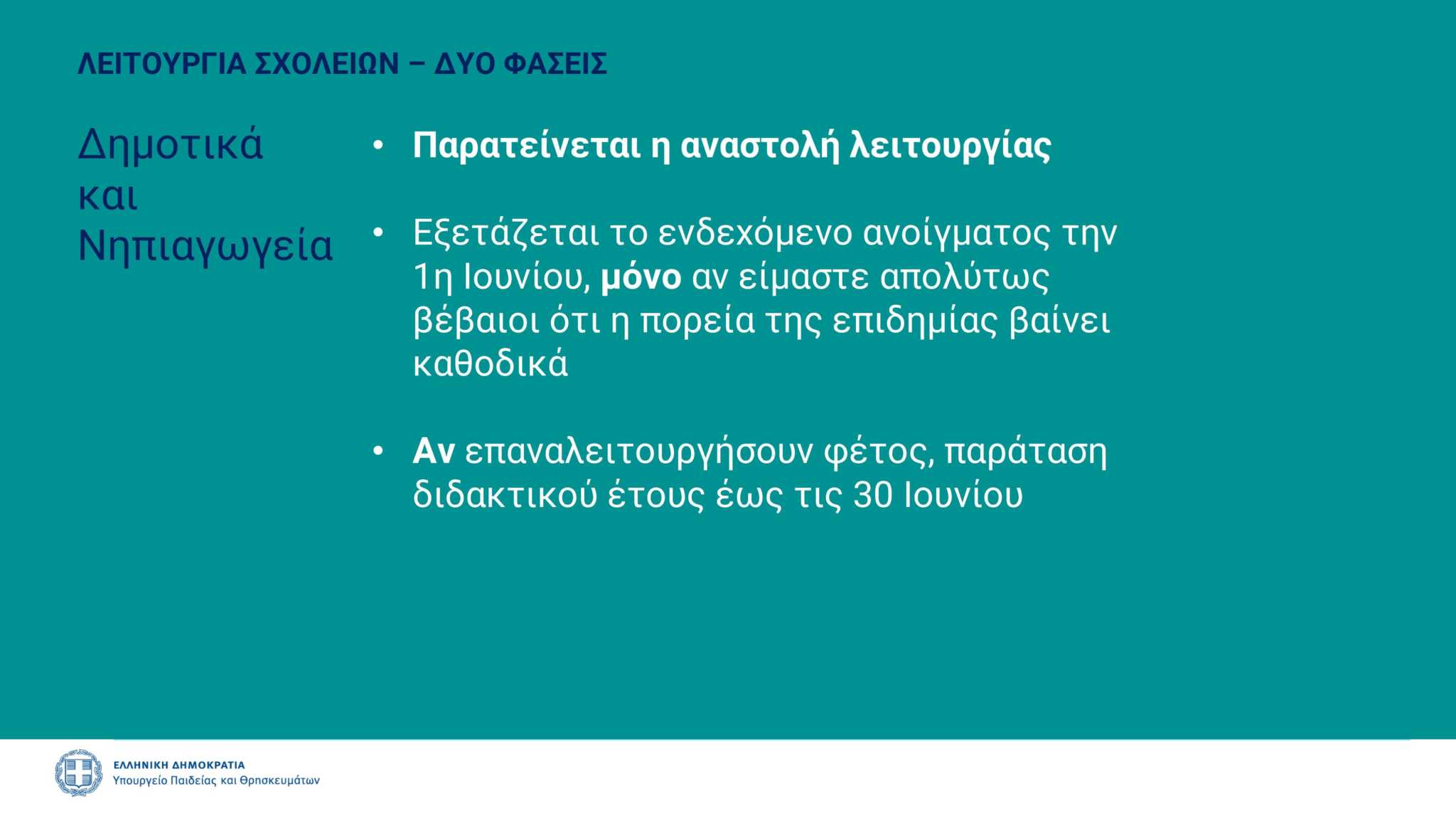 ΛΕΙΤΟΥΡΓΙΑ ΣΧΟΛΕΙΩΝ – ΔΥΟ ΦΑΣΕΙΣ

Δημοτικά και Νηπιαγωγεία

• Παρατείνεται η αναστολή λειτουργίας

• Εξετάζεται το ενδεχόμενο ανοίγματος την 1η Ιουνίου, μόνο αν είμαστε απολύτως βέβαιοι ότι η πορεία της επιδημίας βαίνει καθοδικά

• Αν επαναλειτουργήσουν φέτος, παράταση διδακτικού έτους έως τις 30 Ιουνίου

ΕΛΛΗΝΙΚΗ ΔΗΜΟΚΡΑΤΙΑ
Υπουργείο Παιδείας και Θρησκευμάτων